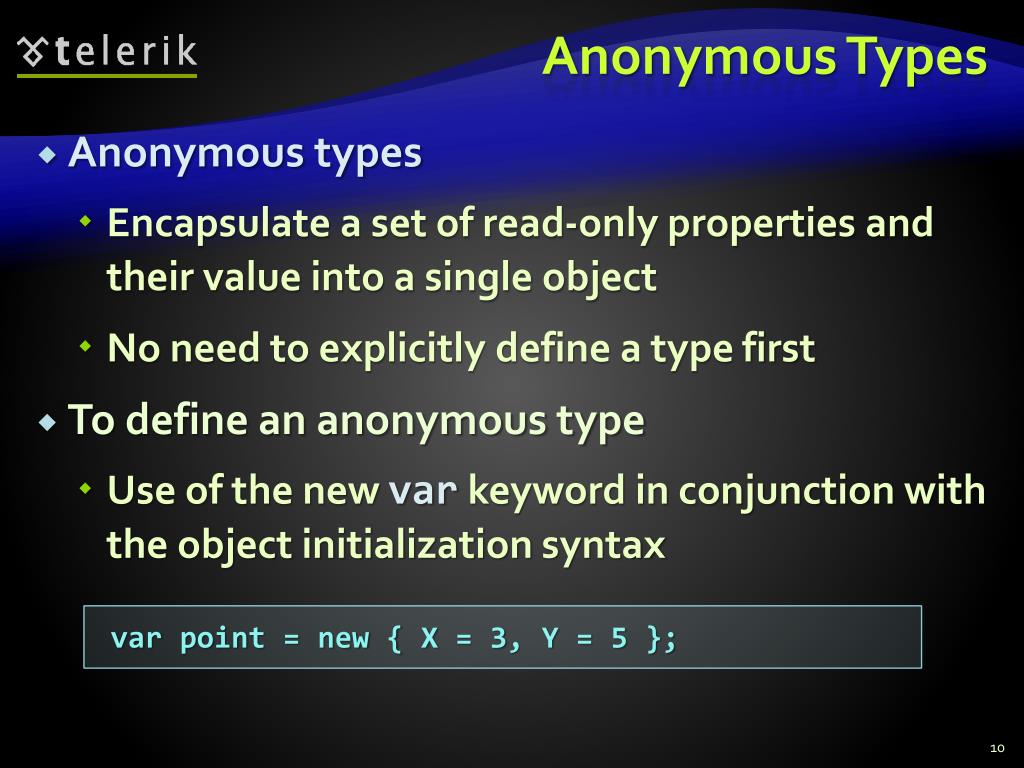 telerik

Anonymous Types

Anonymous types

Encapsulate a set of read-only properties and their value into a single object

No need to explicitly define a type first

To define an anonymous type

Use of the new var keyword in conjunction with the object initialization syntax

var point = new { X = 3, Y = 5 };

10